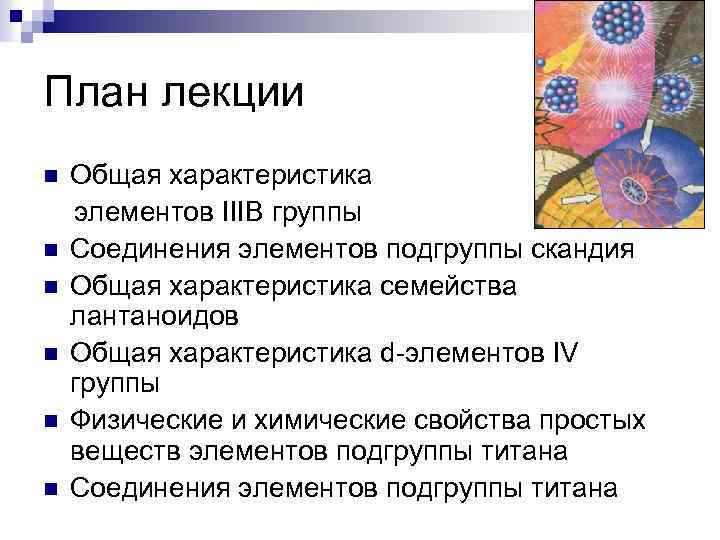 План лекции

- Общая характеристика элементов IIIB группы
- Соединения элементов подгруппы скандия
- Общая характеристика семейства лантаноидов
- Общая характеристика d-элементов IV группы
- Физические и химические свойства простых веществ элементов подгруппы титана
- Соединения элементов подгруппы титана